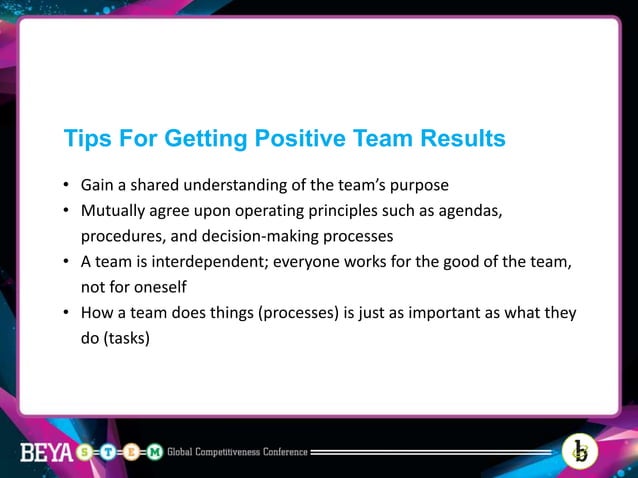 Tips For Getting Positive Team Results

• Gain a shared understanding of the team's purpose
• Mutually agree upon operating principles such as agendas, procedures, and decision-making processes
• A team is interdependent; everyone works for the good of the team, not for oneself
• How a team does things (processes) is just as important as what they do (tasks)

BEYA S T E M Global Competitiveness Conference